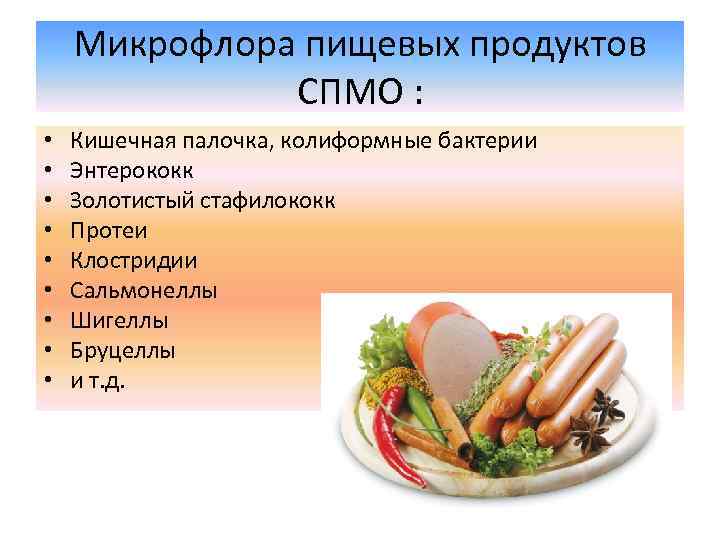 Микрофлора пищевых продуктов СПМО :

• Кишечная палочка, колиформные бактерии
• Энтерококк
• Золотистый стафилококк
• Протеи
• Клостридии
• Сальмонеллы
• Шигеллы
• Бруцеллы
• и т.д.